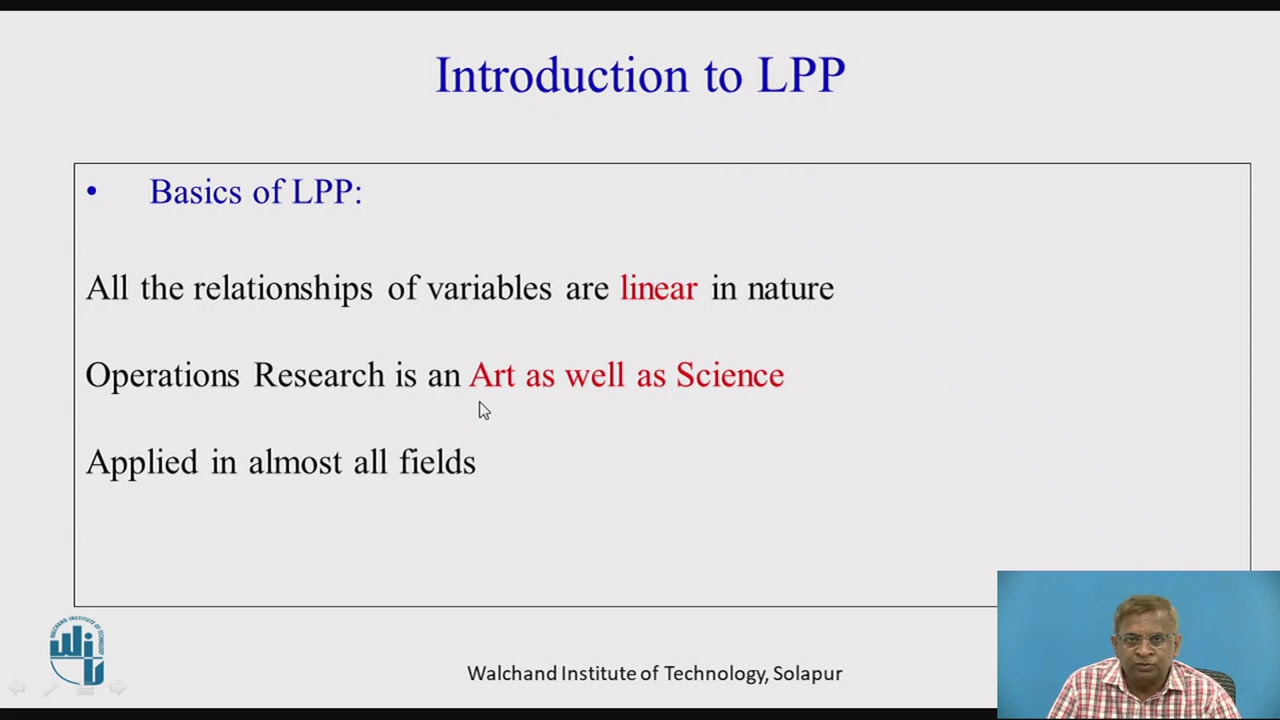 Introduction to LPP

• Basics of LPP:

All the relationships of variables are linear in nature

Operations Research is an Art as well as Science

Applied in almost all fields

Walchand Institute of Technology, Solapur